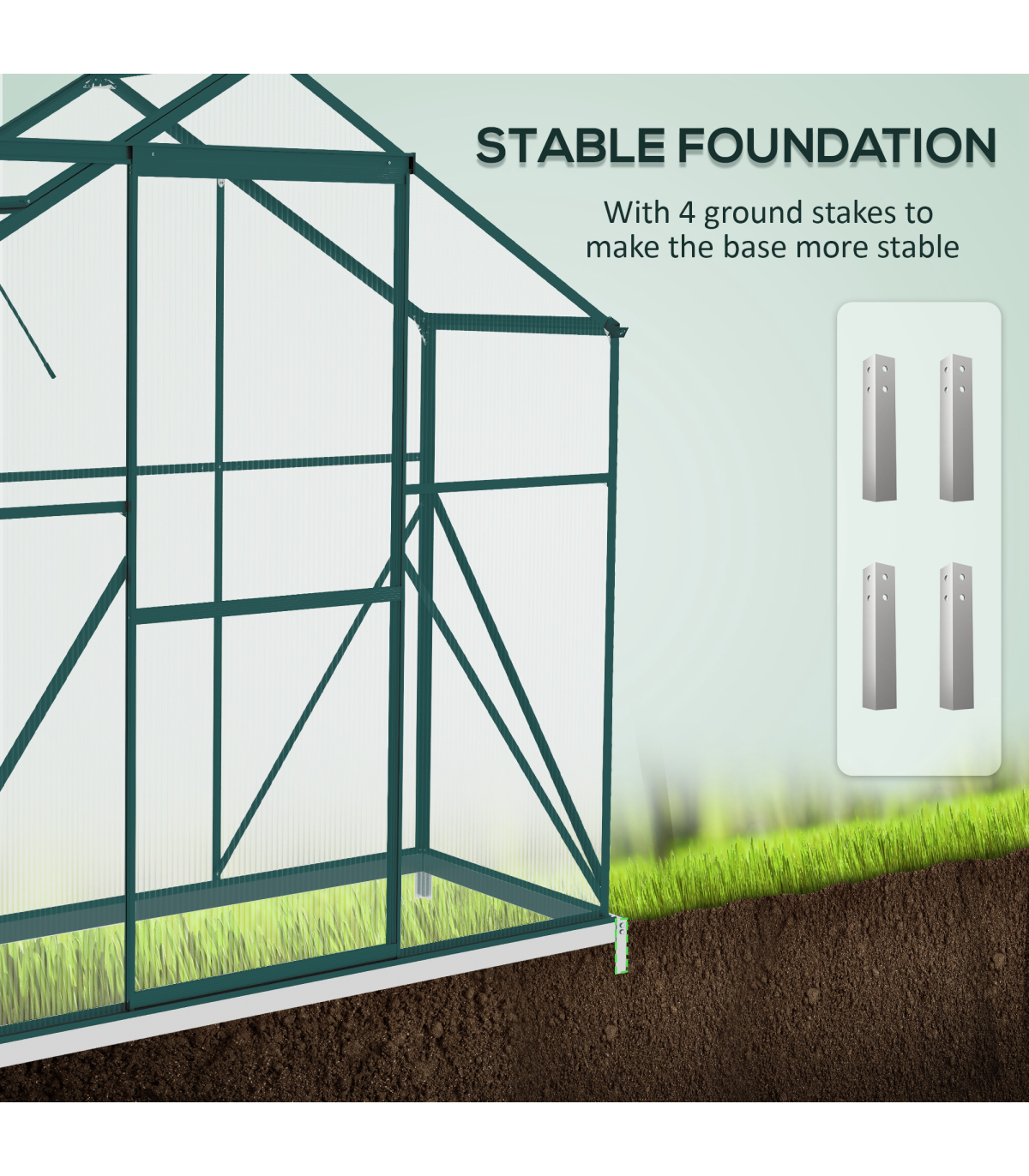 STABLE FOUNDATION

With 4 ground stakes to make the base more stable